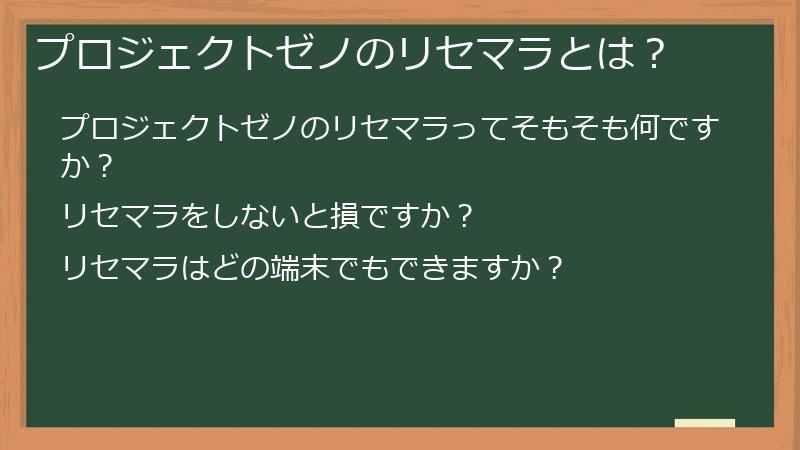 プロジェクトゼノのリセマラとは？

プロジェクトゼノのリセマラってそもそも何ですか？

リセマラをしないと損ですか？

リセマラはどの端末でもできますか？